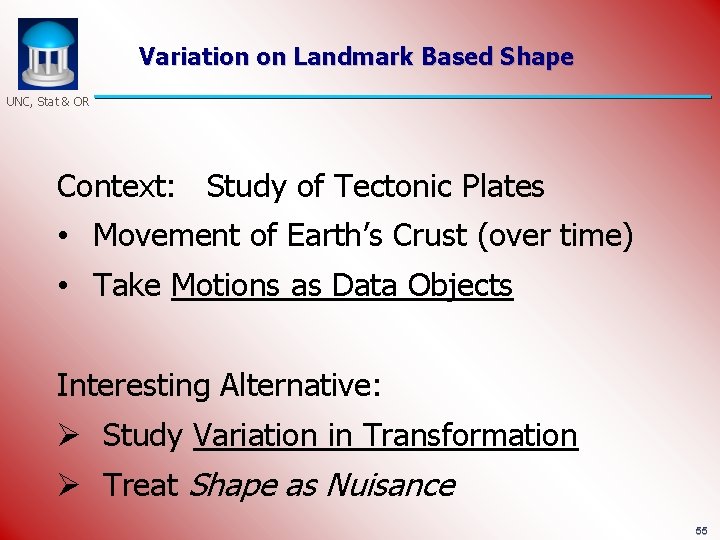 UNC, Stat & OR

Variation on Landmark Based Shape

Context: Study of Tectonic Plates

• Movement of Earth's Crust (over time)

• Take Motions as Data Objects

Interesting Alternative:

➢ Study Variation in Transformation

➢ Treat Shape as Nuisance

55